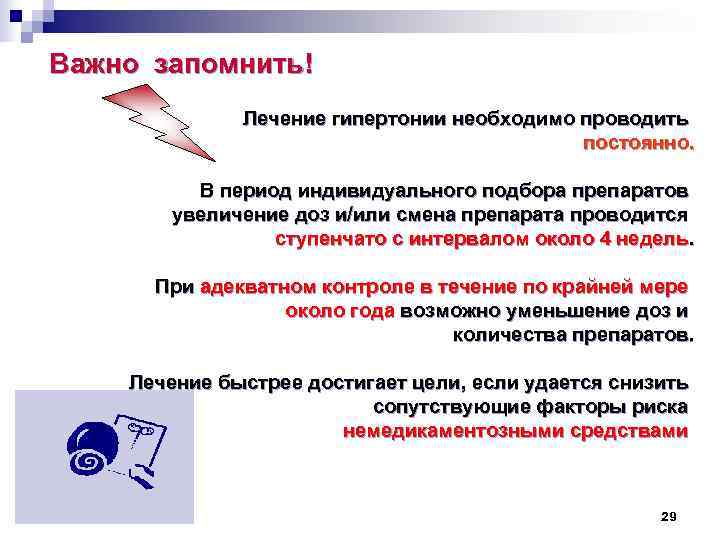 Важно запомнить!

Лечение гипертонии необходимо проводить постоянно.

В период индивидуального подбора препаратов увеличение доз и/или смена препарата проводится ступенчато с интервалом около 4 недель.

При адекватном контроле в течение по крайней мере около года возможно уменьшение доз и количества препаратов.

Лечение быстрее достигает цели, если удается снизить сопутствующие факторы риска немедикаментозными средствами

29